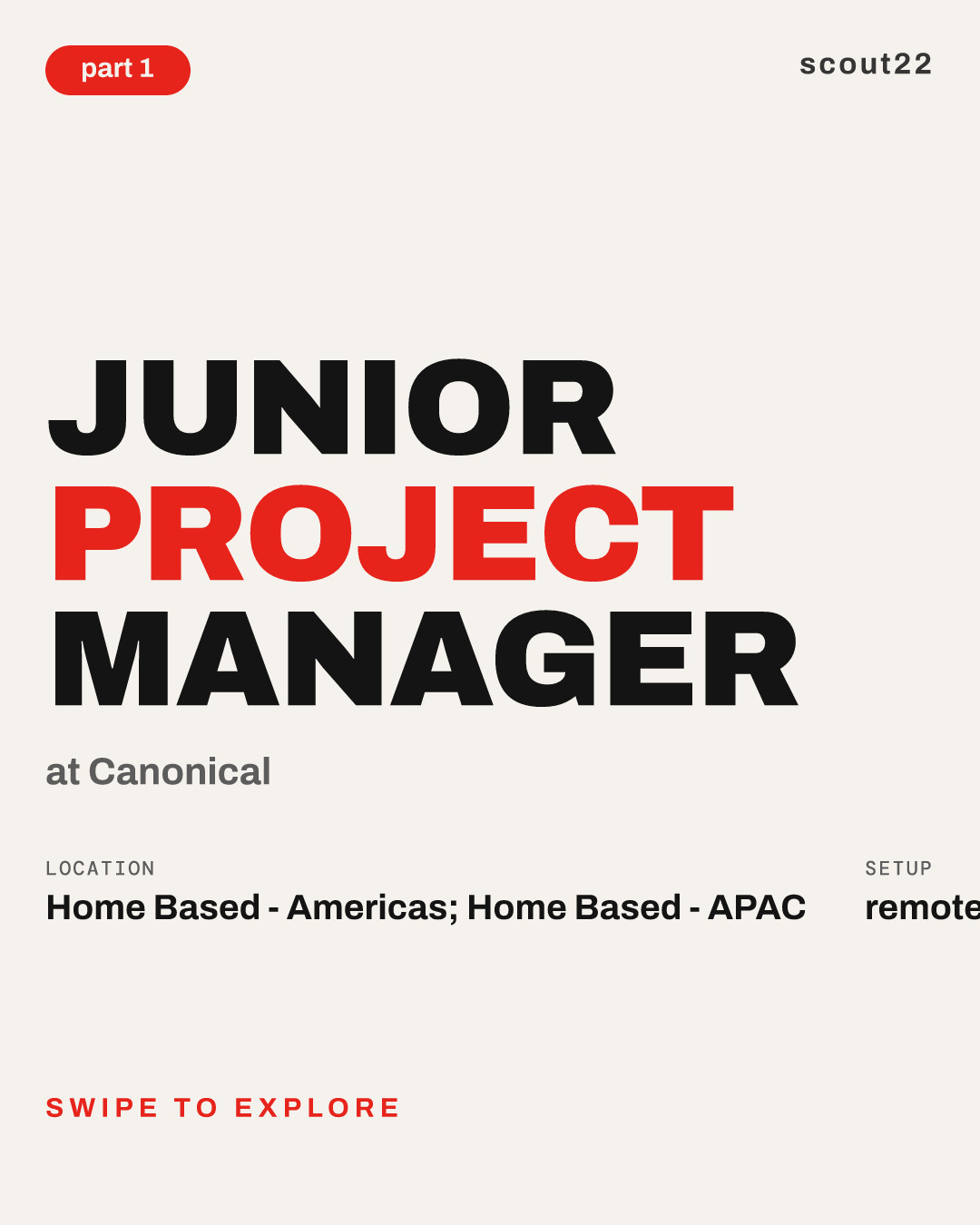 part 1

scout22

JUNIOR
PROJECT
MANAGER

at Canonical

LOCATION
Home Based - Americas; Home Based - APAC

SETUP
remote

SWIPE TO EXPLORE